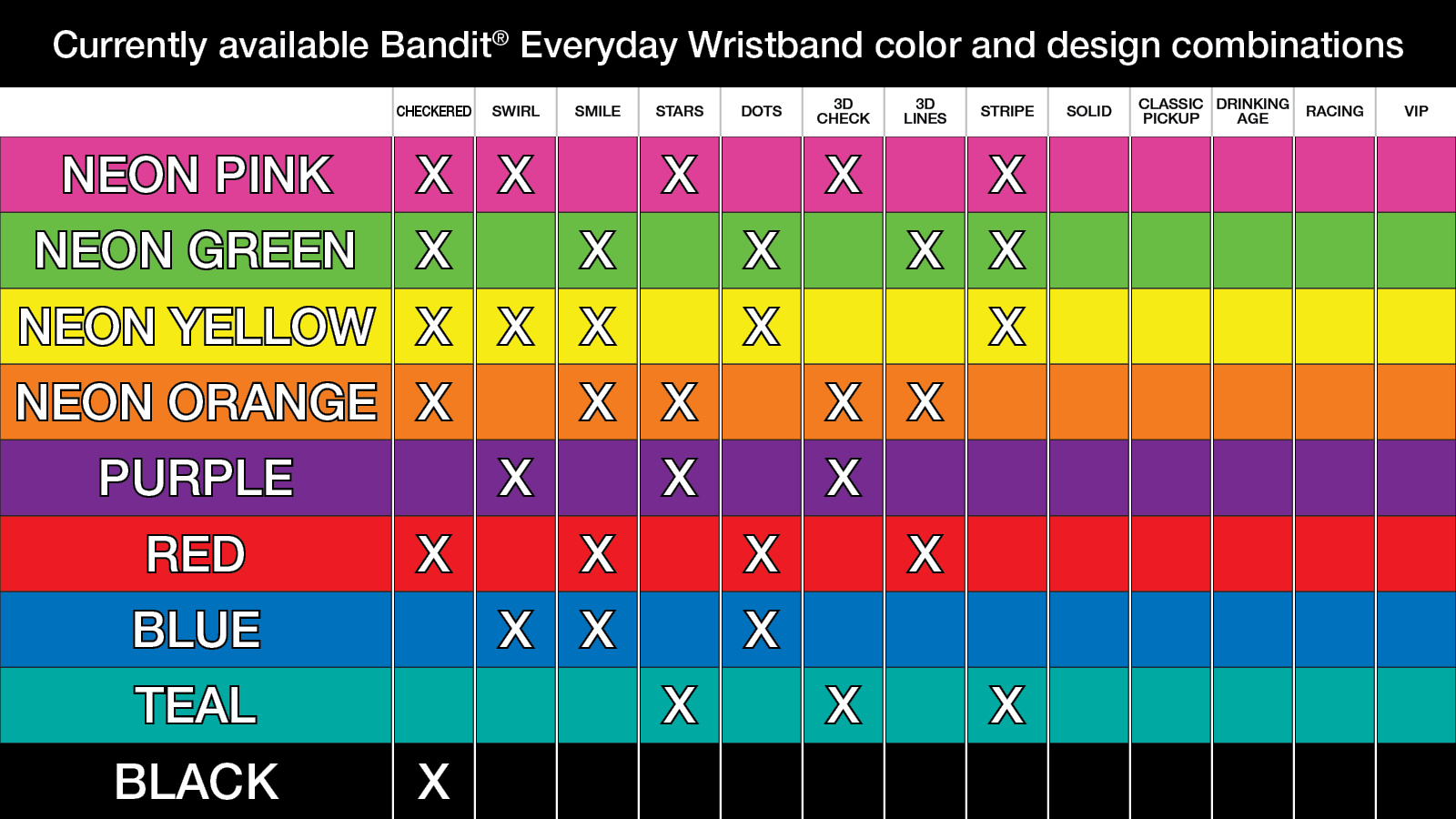 Currently available Bandit® Everyday Wristband color and design combinations

| | CHECKERED | SWIRL | SMILE | STARS | DOTS | 3D CHECK | 3D LINES | STRIPE | SOLID | CLASSIC PICKUP | DRINKING AGE | RACING | VIP |
|---|---|---|---|---|---|---|---|---|---|---|---|---|---|
| NEON PINK | X | X | | X | | X | | X | | | | | |
| NEON GREEN | X | | X | | X | | X | X | | | | | |
| NEON YELLOW | X | X | X | | X | | | X | | | | | |
| NEON ORANGE | X | | X | X | | X | X | | | | | | |
| PURPLE | | X | | X | | X | | | | | | | |
| RED | X | | X | | X | | X | | | | | | |
| BLUE | | X | X | | X | | | | | | | | |
| TEAL | | | | X | | X | | X | | | | | |
| BLACK | X | | | | | | | | | | | | |